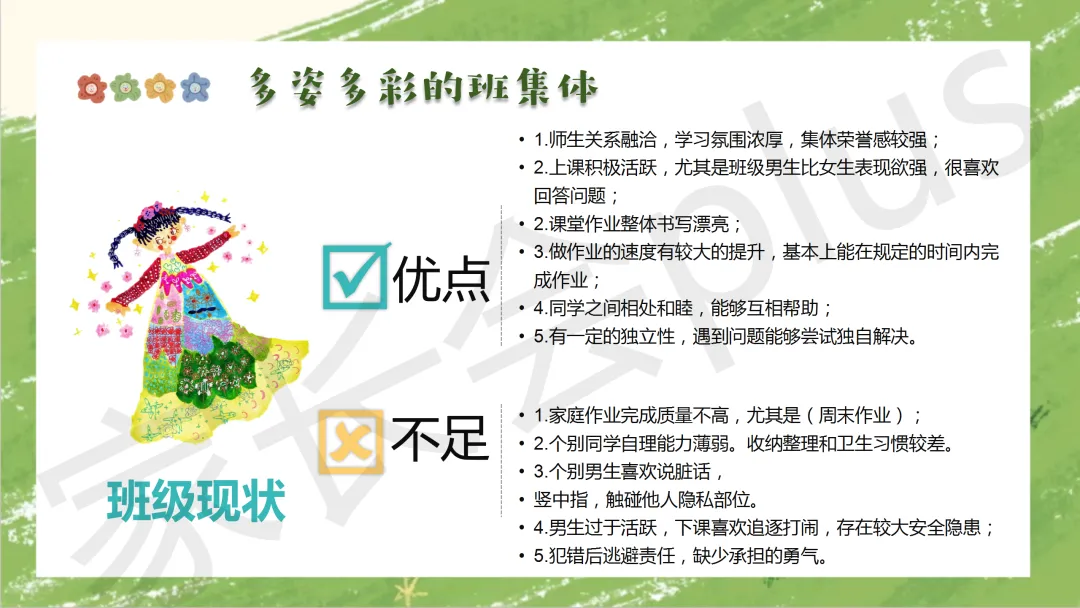 多姿多彩的班集体

班级现状

优点

• 1.师生关系融洽，学习氛围浓厚，集体荣誉感较强；
• 2.上课积极活跃，尤其是班级男生比女生表现欲强，很喜欢回答问题；
• 2.课堂作业整体书写漂亮；
• 3.做作业的速度有较大的提升，基本上能在规定的时间内完成作业；
• 4.同学之间相处和睦，能够互相帮助；
• 5.有一定的独立性，遇到问题能够尝试独自解决。

不足

• 1.家庭作业完成质量不高，尤其是（周末作业）；
• 2.个别同学自理能力薄弱。收纳整理和卫生习惯较差。
• 3.个别男生喜欢说脏话，
• 竖中指，触碰他人隐私部位。
• 4.男生过于活跃，下课喜欢追逐打闹，存在较大安全隐患；
• 5.犯错后逃避责任，缺少承担的勇气。

家长会plus